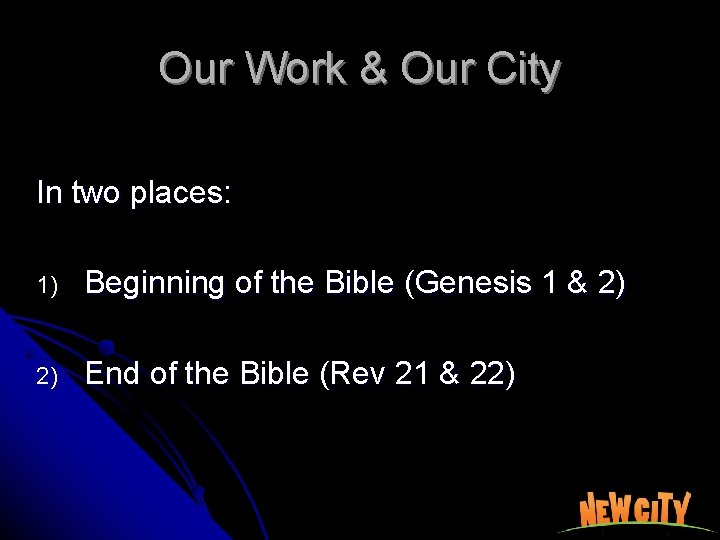 Our Work & Our City

In two places:

1) Beginning of the Bible (Genesis 1 & 2)

2) End of the Bible (Rev 21 & 22)

NEWCITY